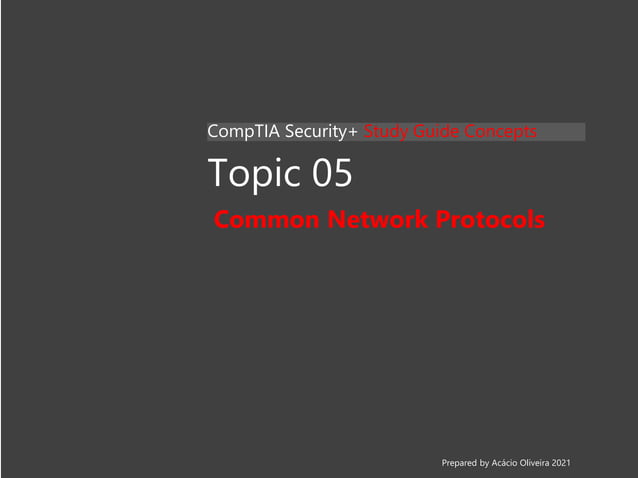 CompTIA Security+ Study Guide Concepts

Topic 05

Common Network Protocols

Prepared by Acácio Oliveira 2021